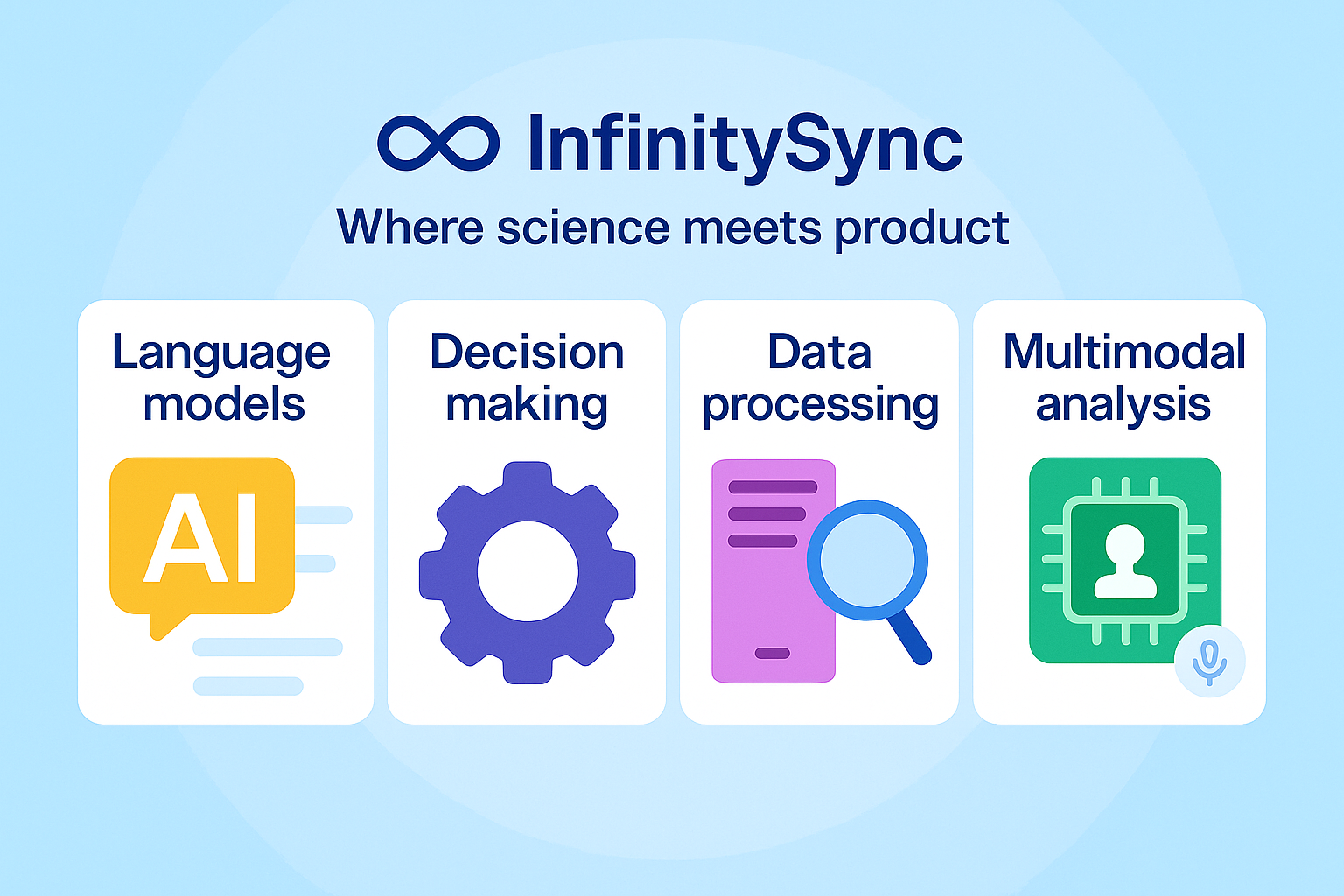 InfinitySync

Where science meets product

Language models

AI

Decision making

Data processing

Multimodal analysis